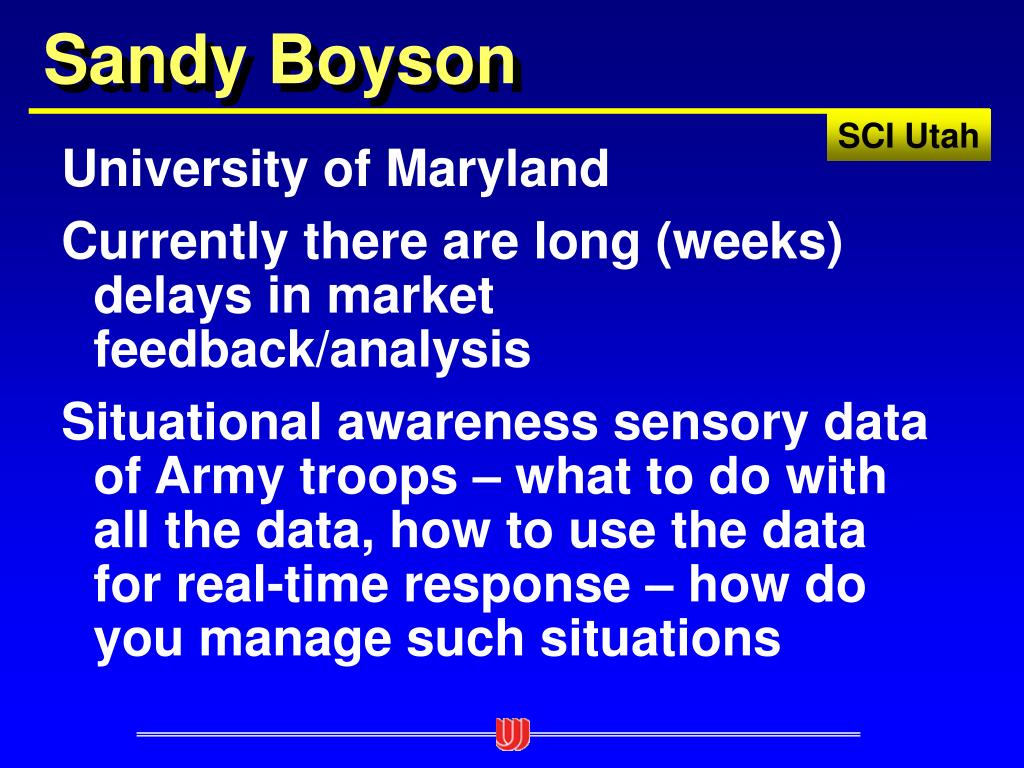 Sandy Boyson

SCI Utah

University of Maryland

Currently there are long (weeks) delays in market feedback/analysis

Situational awareness sensory data of Army troops – what to do with all the data, how to use the data for real-time response – how do you manage such situations